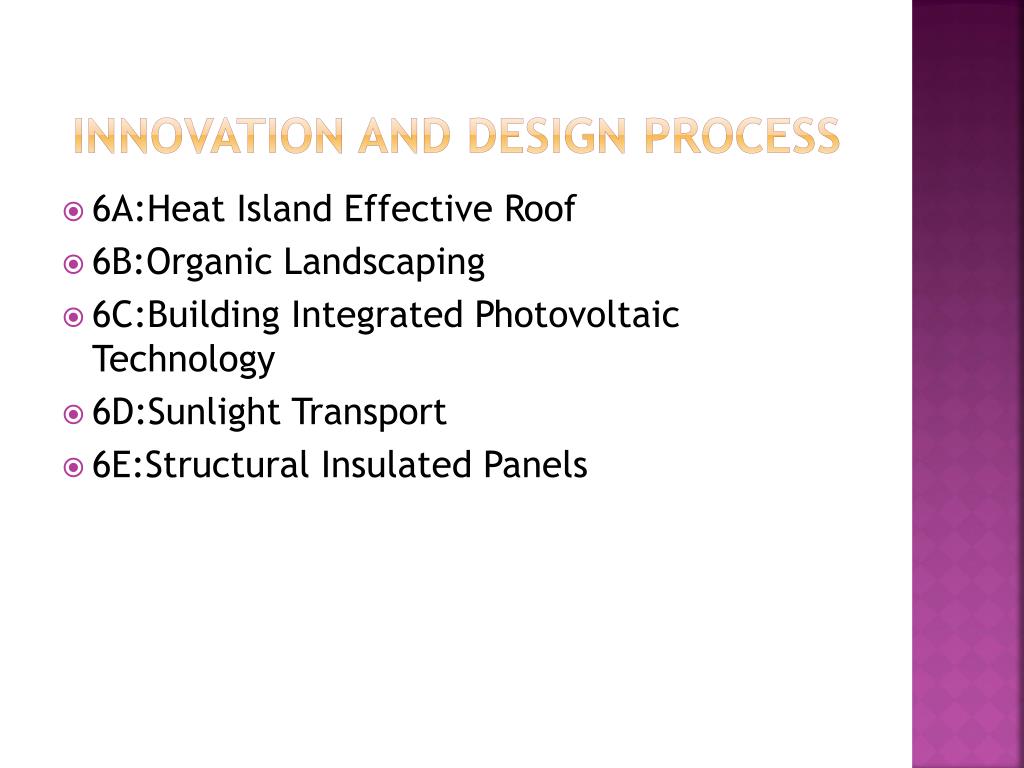 INNOVATION AND DESIGN PROCESS

6A:Heat Island Effective Roof
6B:Organic Landscaping
6C:Building Integrated Photovoltaic Technology
6D:Sunlight Transport
6E:Structural Insulated Panels